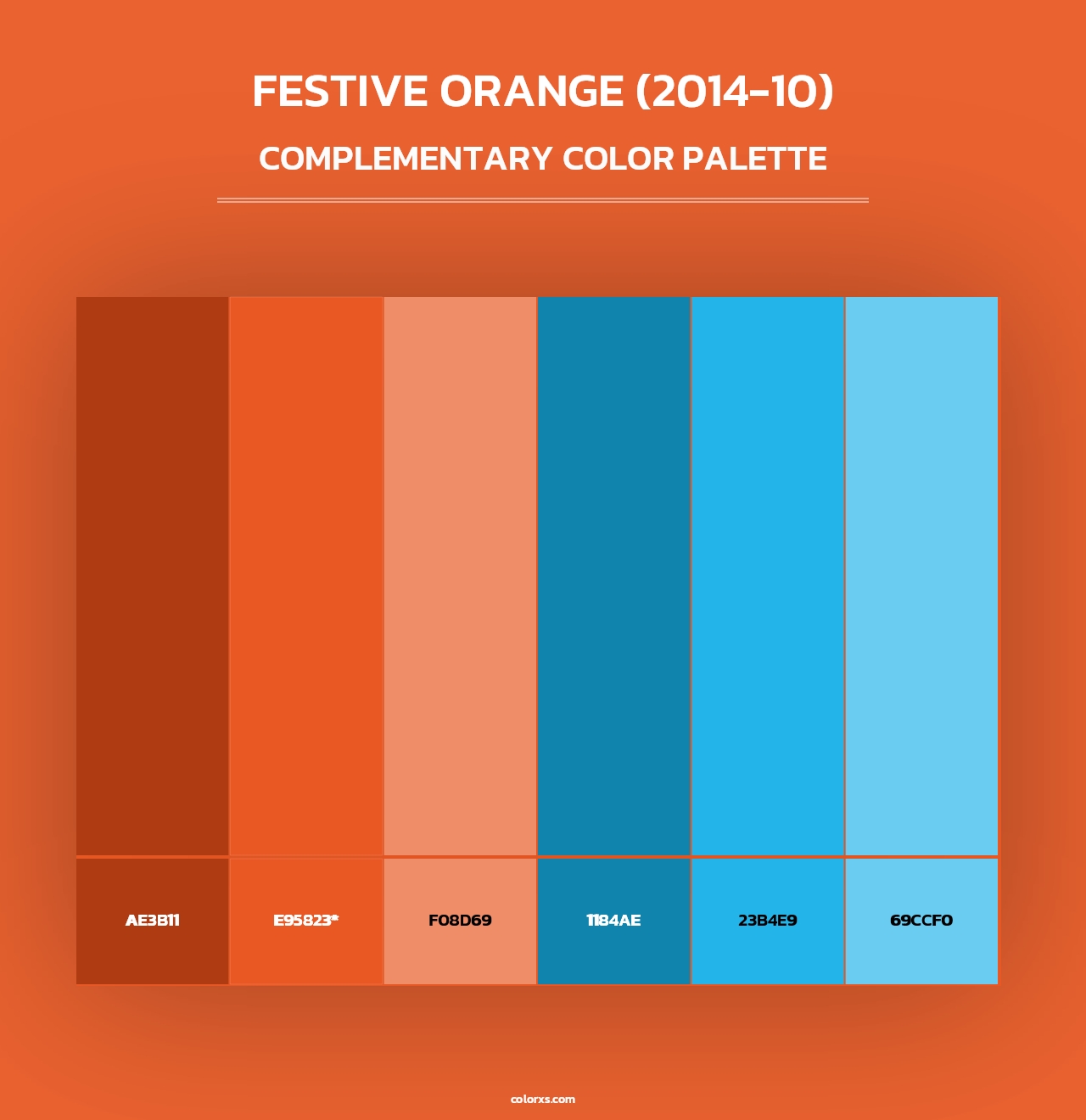 FESTIVE ORANGE (2014-10)

COMPLEMENTARY COLOR PALETTE

AE3B11

E95823*

F08D69

1184AE

23B4E9

69CCF0

colorxs.com